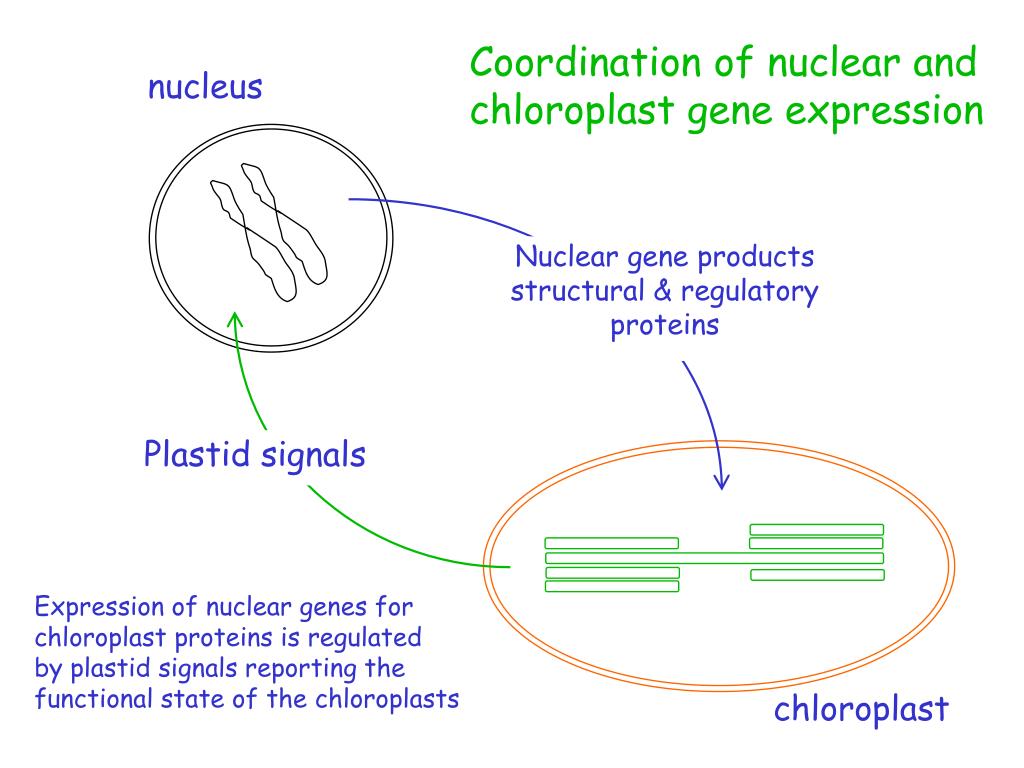 Coordination of nuclear and chloroplast gene expression

nucleus

Nuclear gene products structural & regulatory proteins

Plastid signals

Expression of nuclear genes for chloroplast proteins is regulated by plastid signals reporting the functional state of the chloroplasts

chloroplast